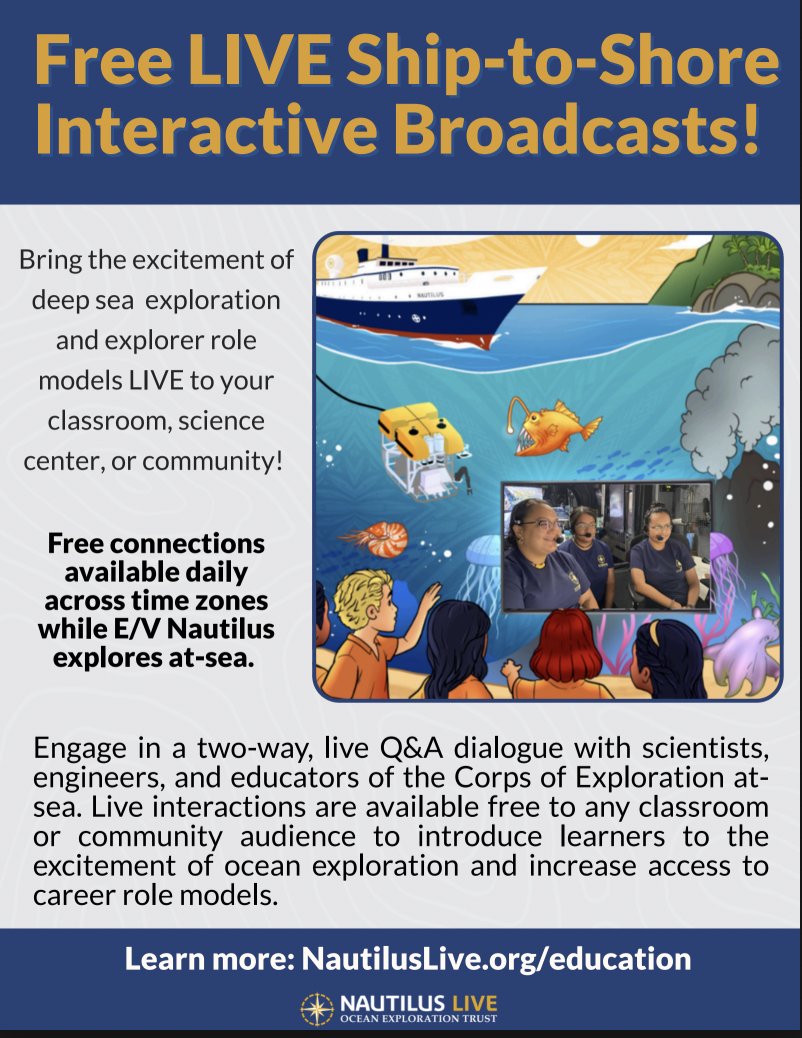 Free LIVE Ship-to-Shore Interactive Broadcasts!

Bring the excitement of deep sea exploration and explorer role models LIVE to your classroom, science center, or community!

Free connections available daily across time zones while E/V Nautilus explores at-sea.

NAUTILUS

Engage in a two-way, live Q&A dialogue with scientists, engineers, and educators of the Corps of Exploration at-sea. Live interactions are available free to any classroom or community audience to introduce learners to the excitement of ocean exploration and increase access to career role models.

Learn more: NautilusLive.org/education

NAUTILUS LIVE
OCEAN EXPLORATION TRUST